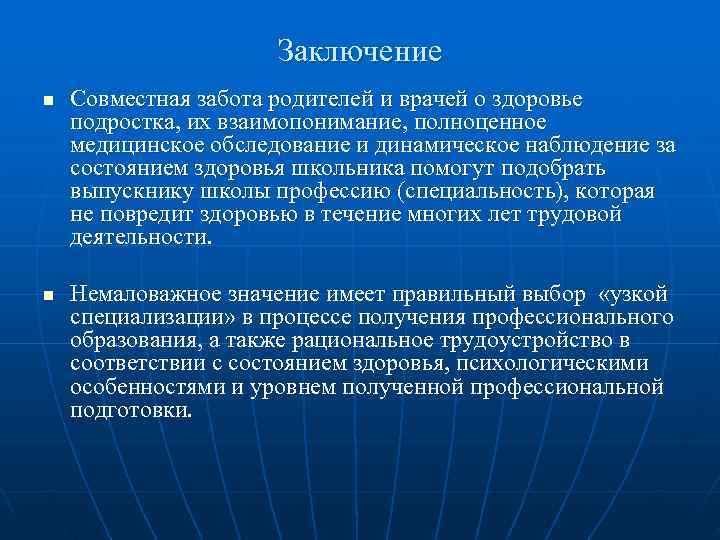 Заключение

▪ Совместная забота родителей и врачей о здоровье подростка, их взаимопонимание, полноценное медицинское обследование и динамическое наблюдение за состоянием здоровья школьника помогут подобрать выпускнику школы профессию (специальность), которая не повредит здоровью в течение многих лет трудовой деятельности.

▪ Немаловажное значение имеет правильный выбор «узкой специализации» в процессе получения профессионального образования, а также рациональное трудоустройство в соответствии с состоянием здоровья, психологическими особенностями и уровнем полученной профессиональной подготовки.